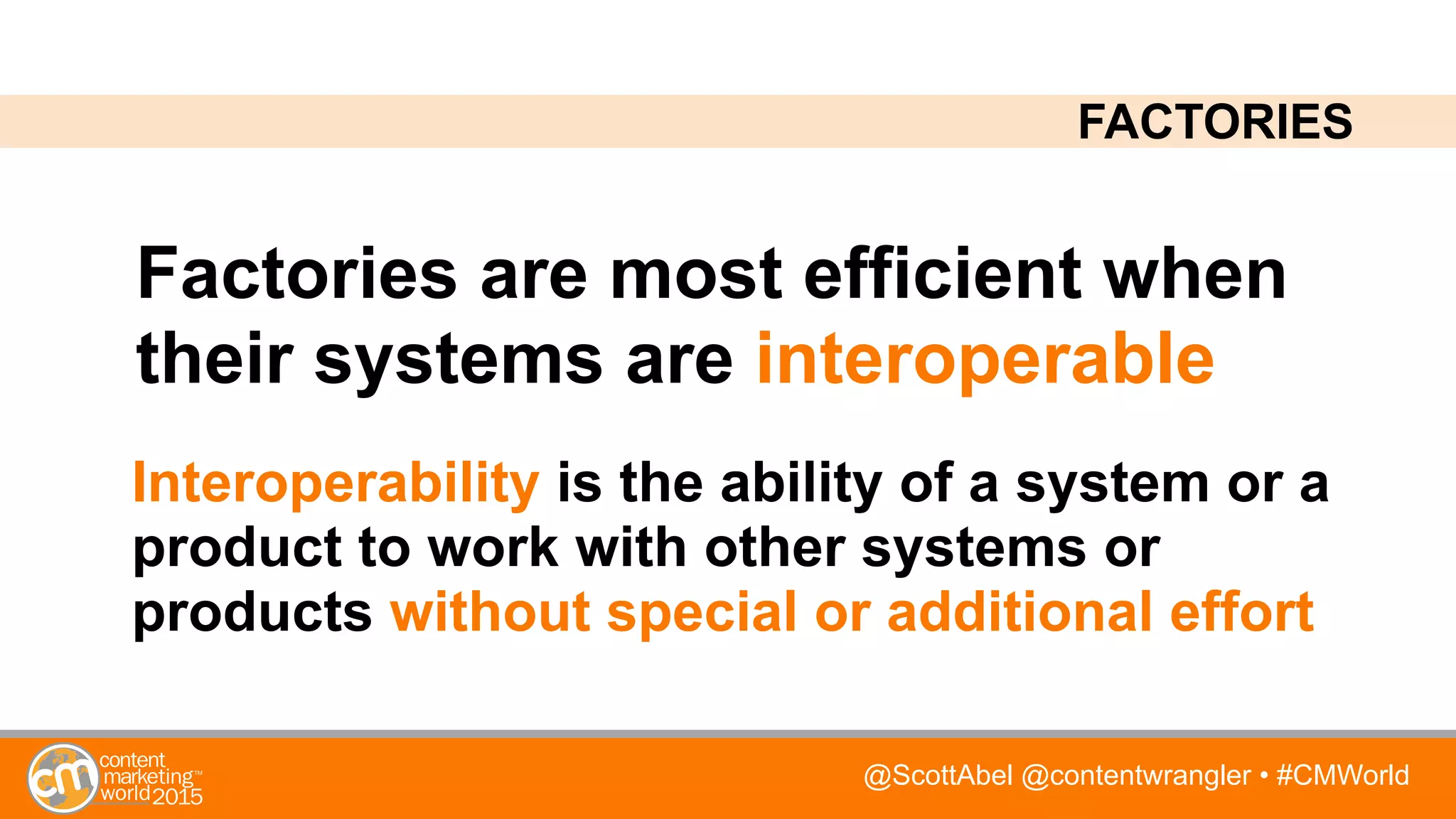 FACTORIES

Factories are most efficient when their systems are interoperable

Interoperability is the ability of a system or a product to work with other systems or products without special or additional effort

cm content marketing™ world 2015

@ScottAbel @contentwrangler • #CMWorld